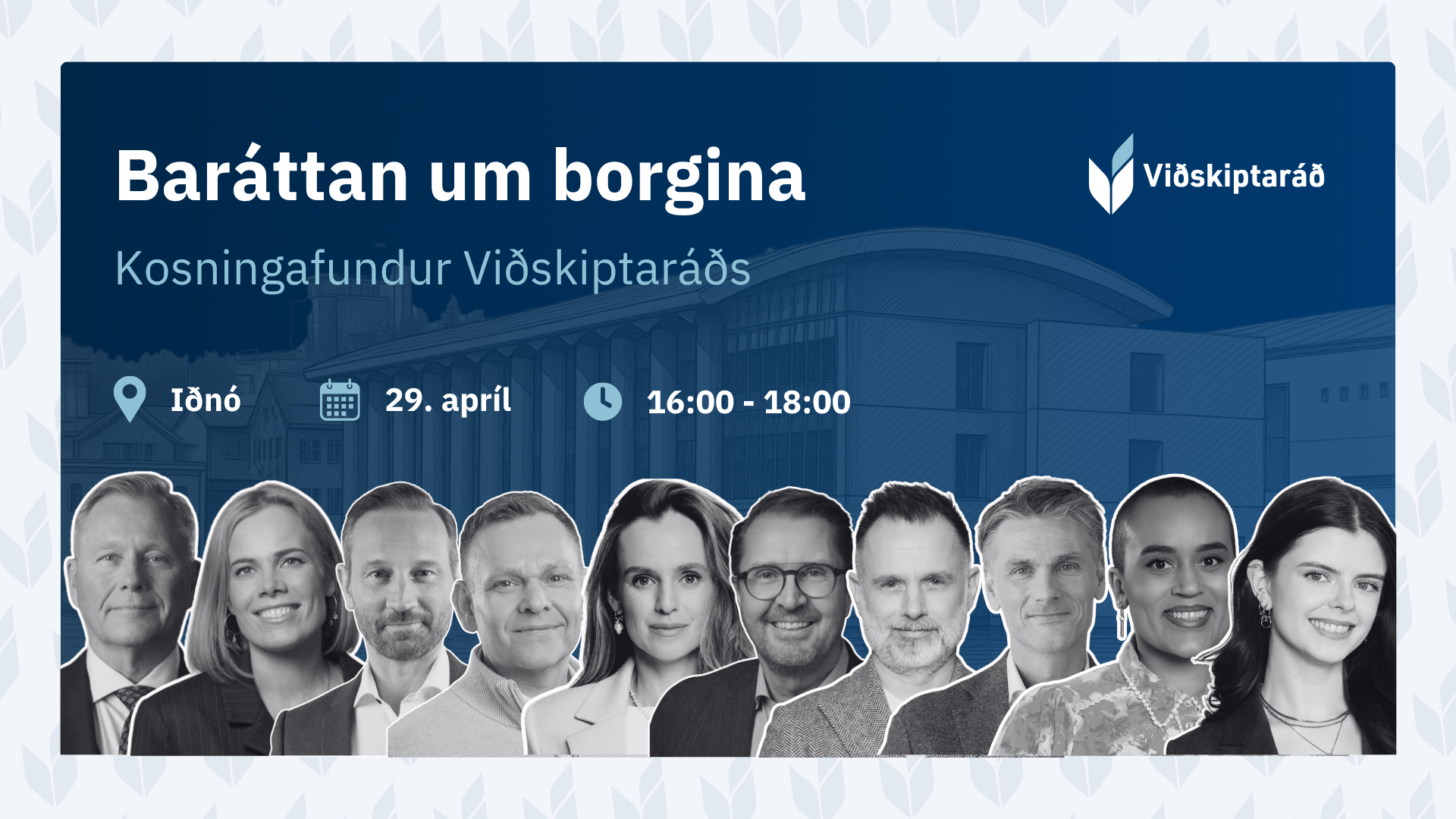 Baráttan um borgina

Viðskiptaráð

Kosningafundur Viðskiptaráðs

Iðnó

29. apríl

16:00 - 18:00